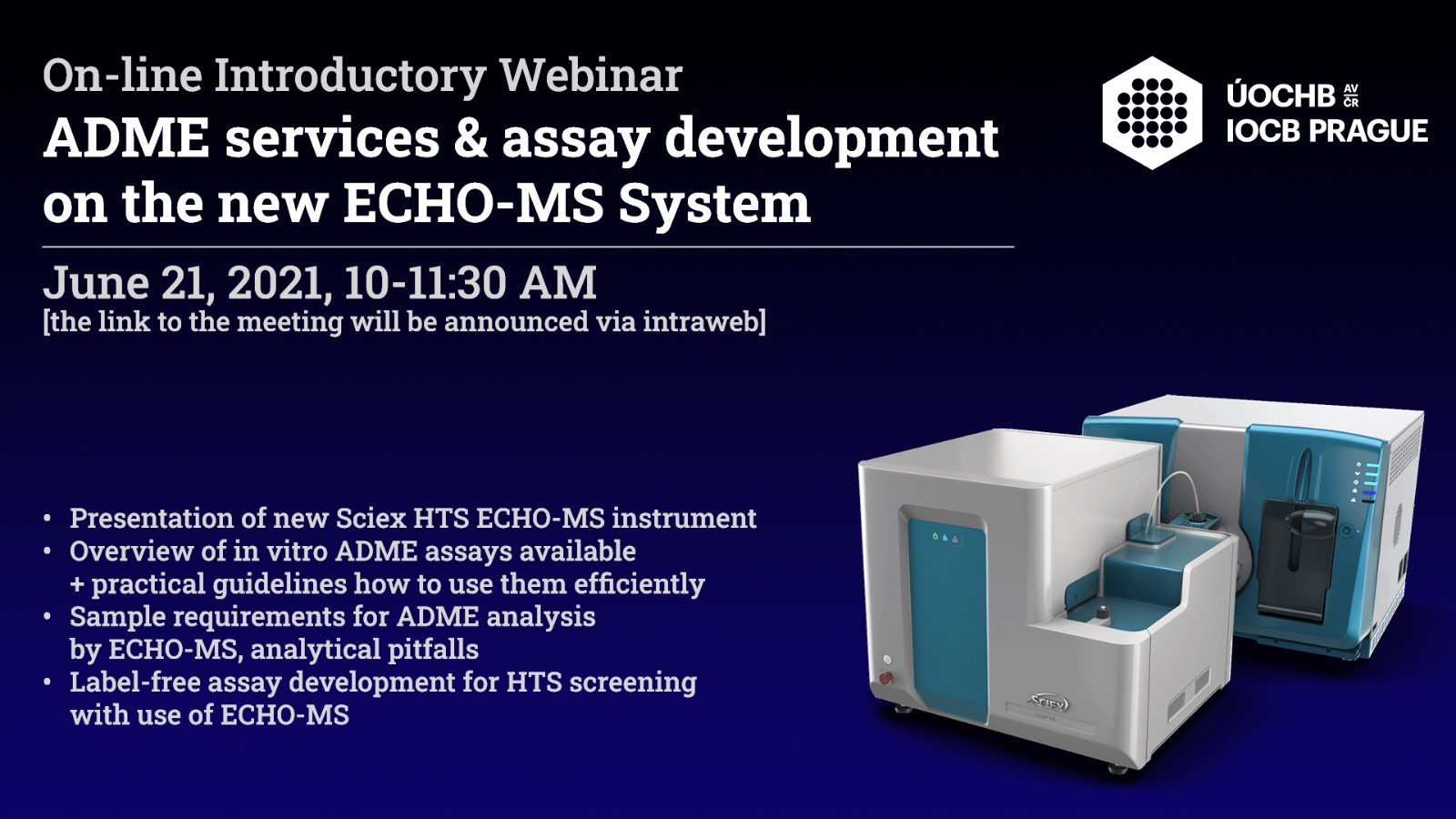 On-line Introductory Webinar
ADME services & assay development on the new ECHO-MS System

ÚOCHB AV ČR
IOCB PRAGUE

June 21, 2021, 10-11:30 AM
[the link to the meeting will be announced via intraweb]

• Presentation of new Sciex HTS ECHO-MS instrument
• Overview of in vitro ADME assays available + practical guidelines how to use them efficiently
• Sample requirements for ADME analysis by ECHO-MS, analytical pitfalls
• Label-free assay development for HTS screening with use of ECHO-MS

SCIEX